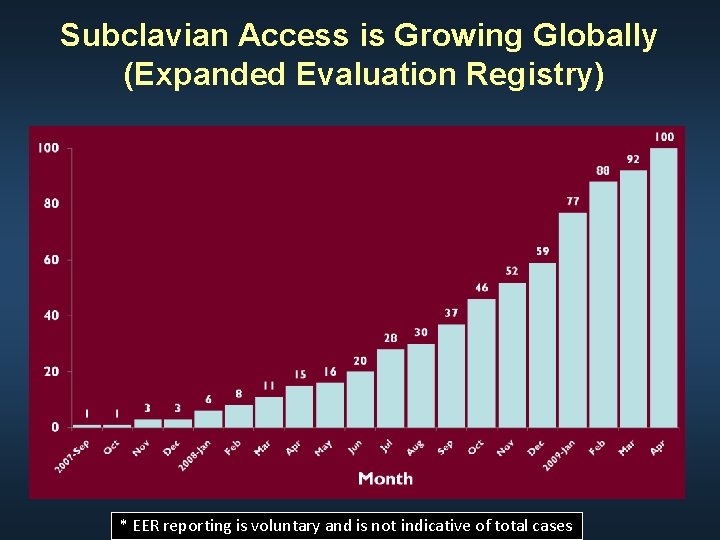 Subclavian Access is Growing Globally (Expanded Evaluation Registry)

100
80
60
40
20
0

1 1 3 3 6 8 11 15 16 20 28 30 37 46 52 59 77 88 92 100

2007-Sep Oct Nov Dec 2008-Jan Feb Mar Apr May Jun Jul Aug Sep Oct Nov Dec 2009-Jan Feb Mar Apr

Month

* EER reporting is voluntary and is not indicative of total cases